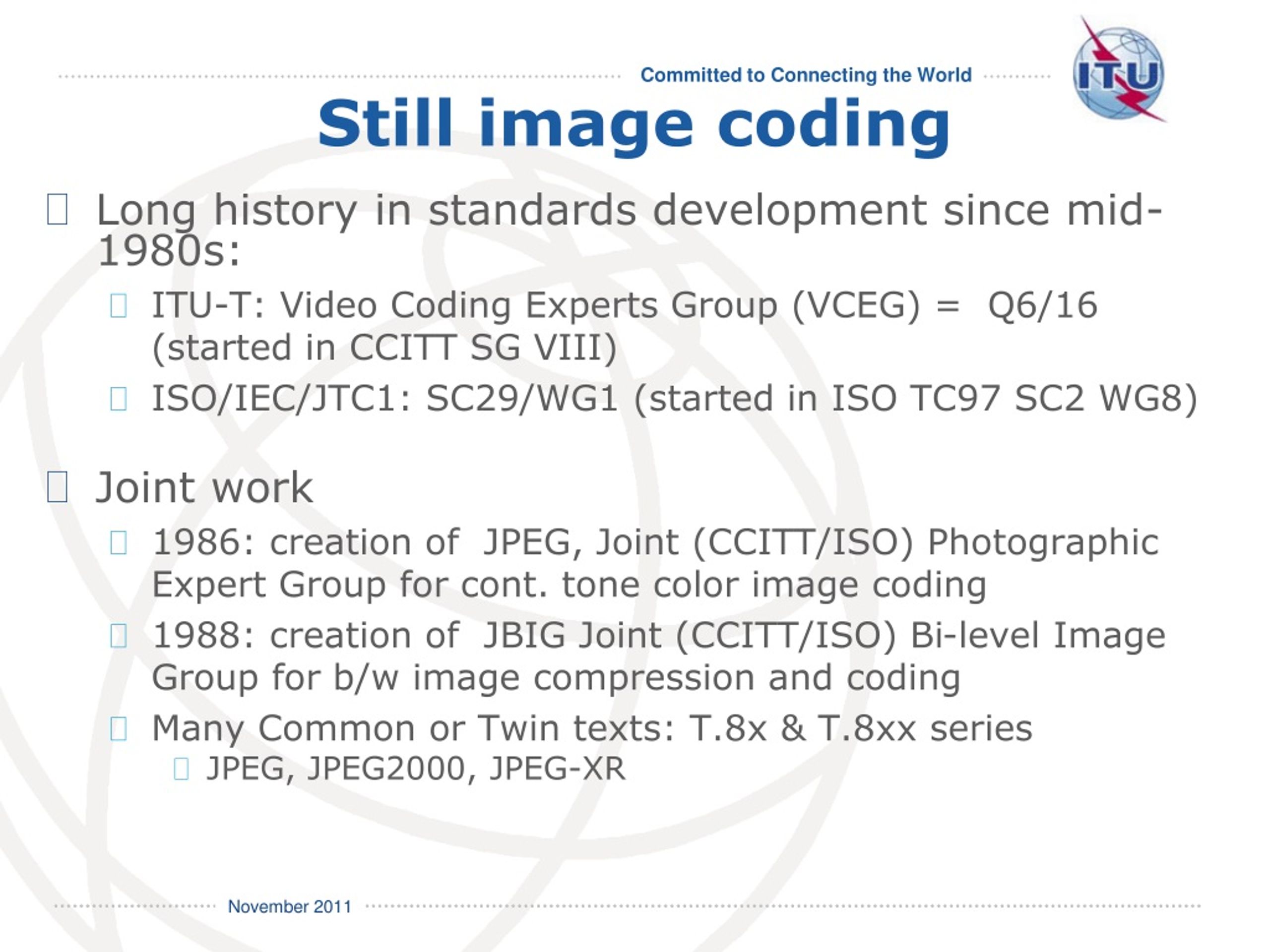 Committed to Connecting the World

ITU

Still image coding

Long history in standards development since mid-1980s:

ITU-T: Video Coding Experts Group (VCEG) = Q6/16 (started in CCITT SG VIII)

ISO/IEC/JTC1: SC29/WG1 (started in ISO TC97 SC2 WG8)

Joint work

1986: creation of JPEG, Joint (CCITT/ISO) Photographic Expert Group for cont. tone color image coding

1988: creation of JBIG Joint (CCITT/ISO) Bi-level Image Group for b/w image compression and coding

Many Common or Twin texts: T.8x & T.8xx series

JPEG, JPEG2000, JPEG-XR

November 2011